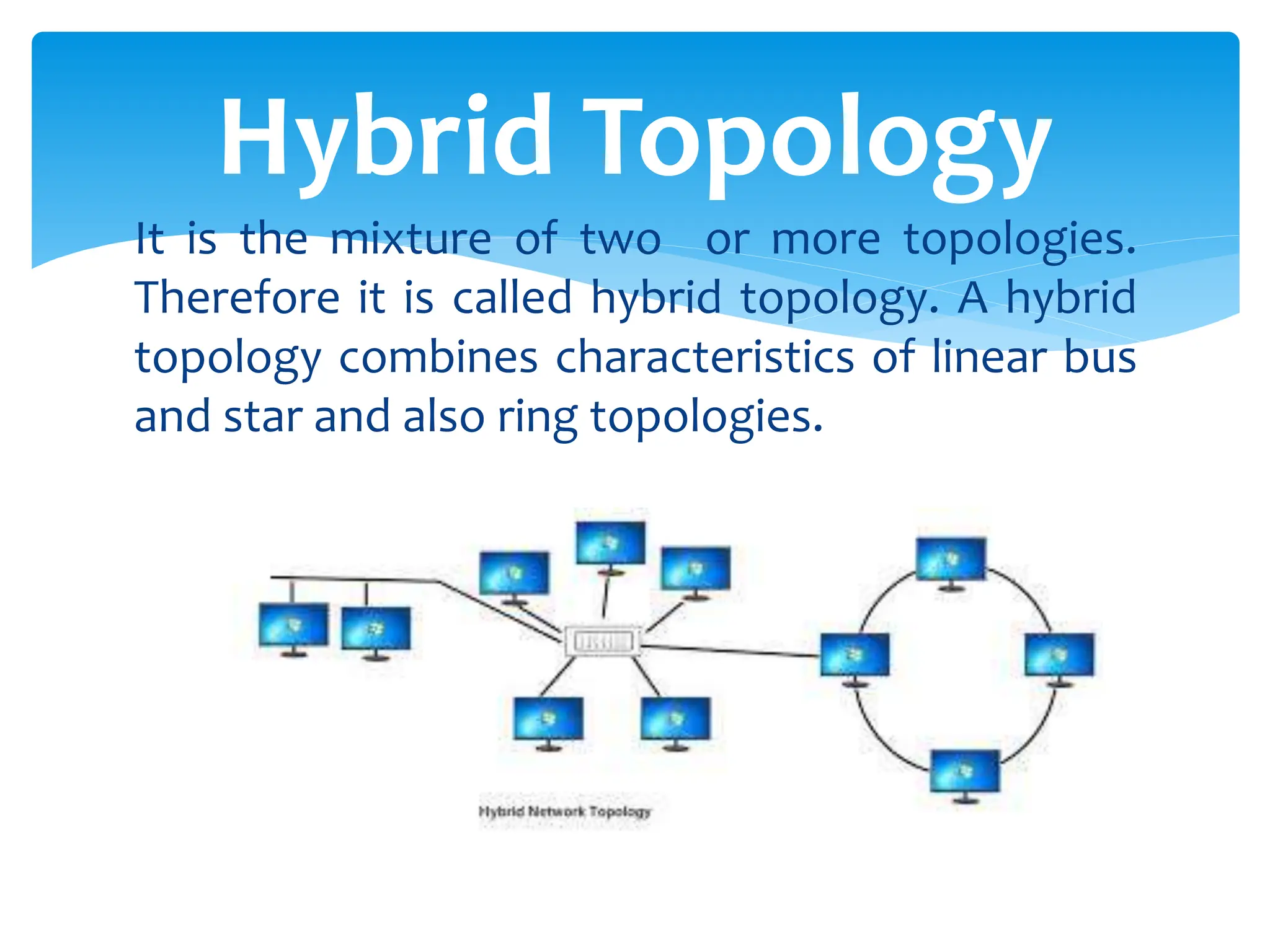 Hybrid Topology

It is the mixture of two or more topologies. Therefore it is called hybrid topology. A hybrid topology combines characteristics of linear bus and star and also ring topologies.

Hybrid Network Topology